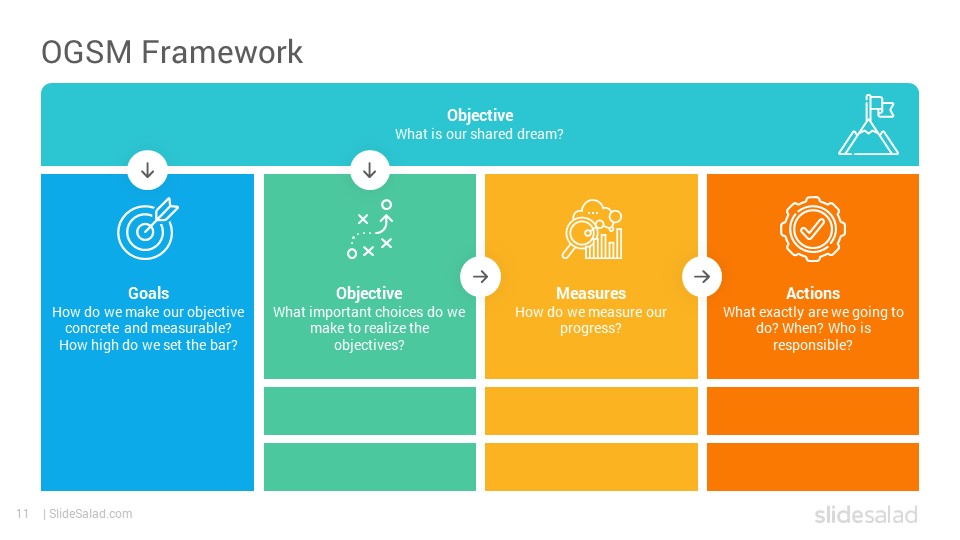 OGSM Framework

Objective
What is our shared dream?

Goals
How do we make our objective concrete and measurable? How high do we set the bar?

Objective
What important choices do we make to realize the objectives?

Measures
How do we measure our progress?

Actions
What exactly are we going to do? When? Who is responsible?

11 | SlideSalad.com

slidesalad